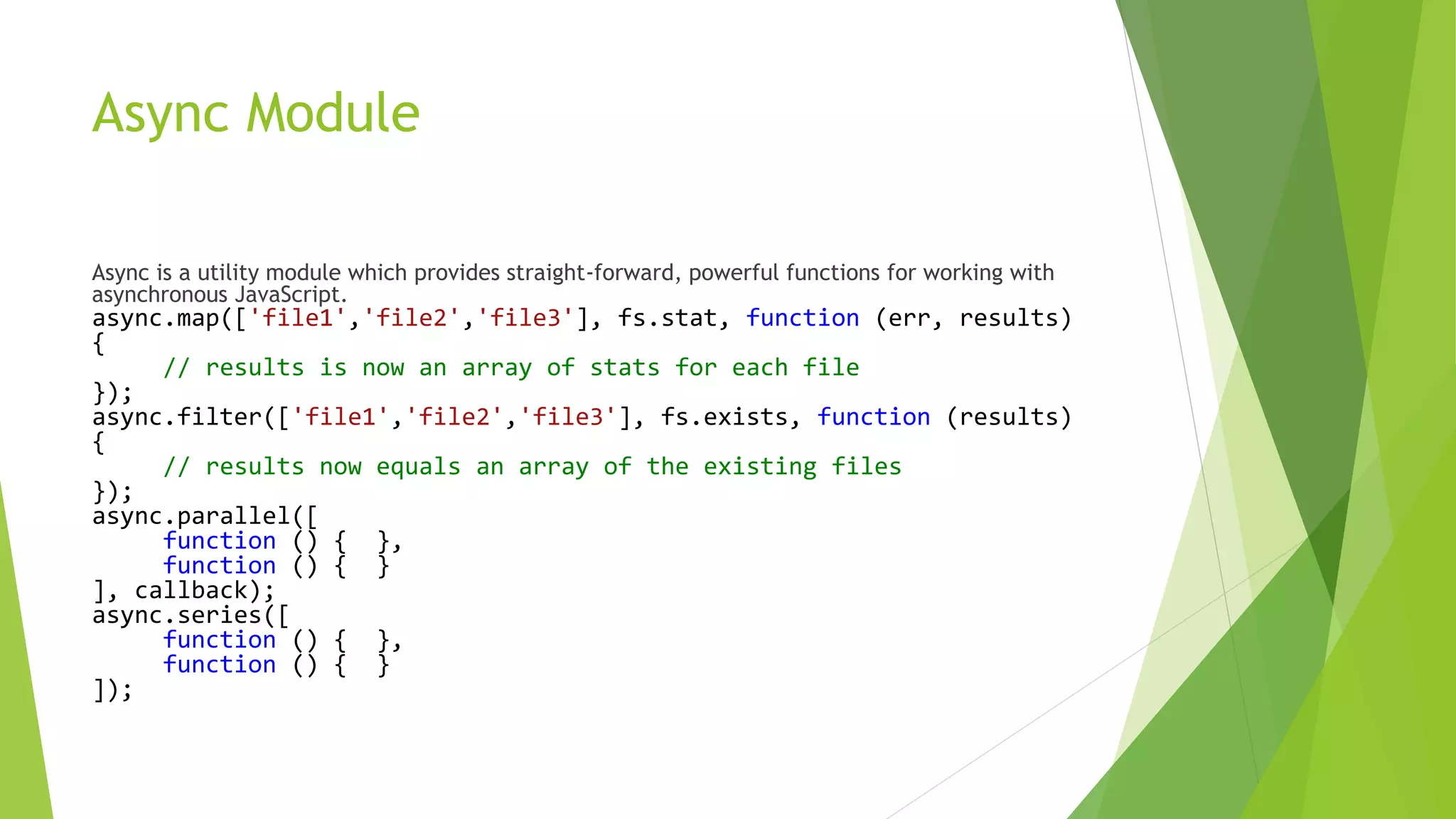 Async Module

Async is a utility module which provides straight-forward, powerful functions for working with asynchronous JavaScript.

async.map(['file1','file2','file3'], fs.stat, function (err, results)
{
    // results is now an array of stats for each file
});
async.filter(['file1','file2','file3'], fs.exists, function (results)
{
    // results now equals an array of the existing files
});
async.parallel([
    function () {  },
    function () {  }
], callback);
async.series([
    function () {  },
    function () {  }
]);